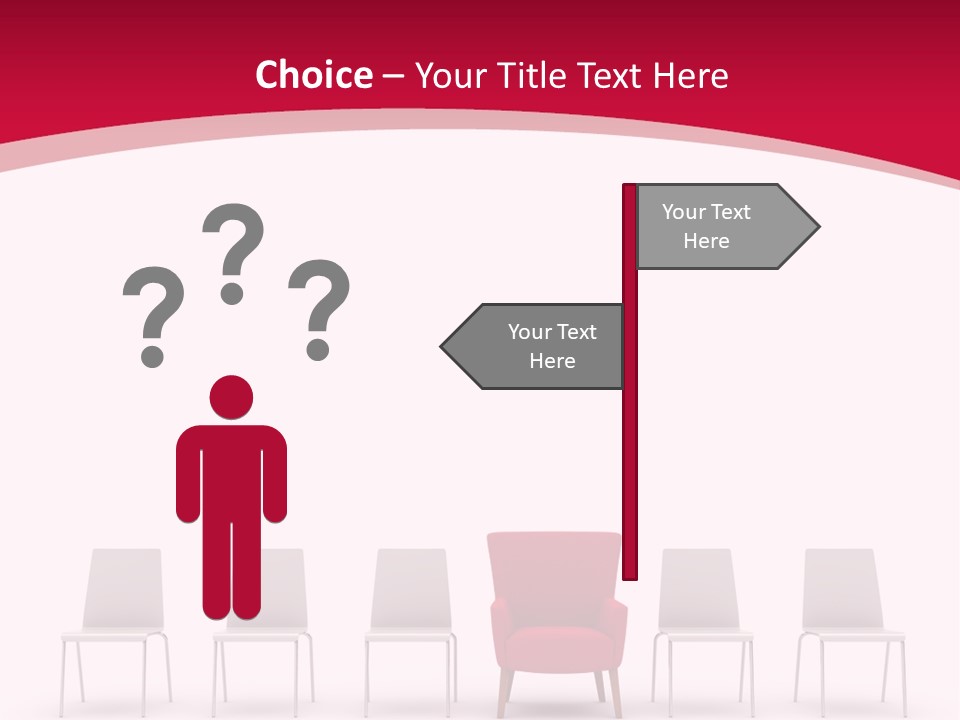 Choice – Your Title Text Here

? ? ?

Your Text Here

Your Text Here